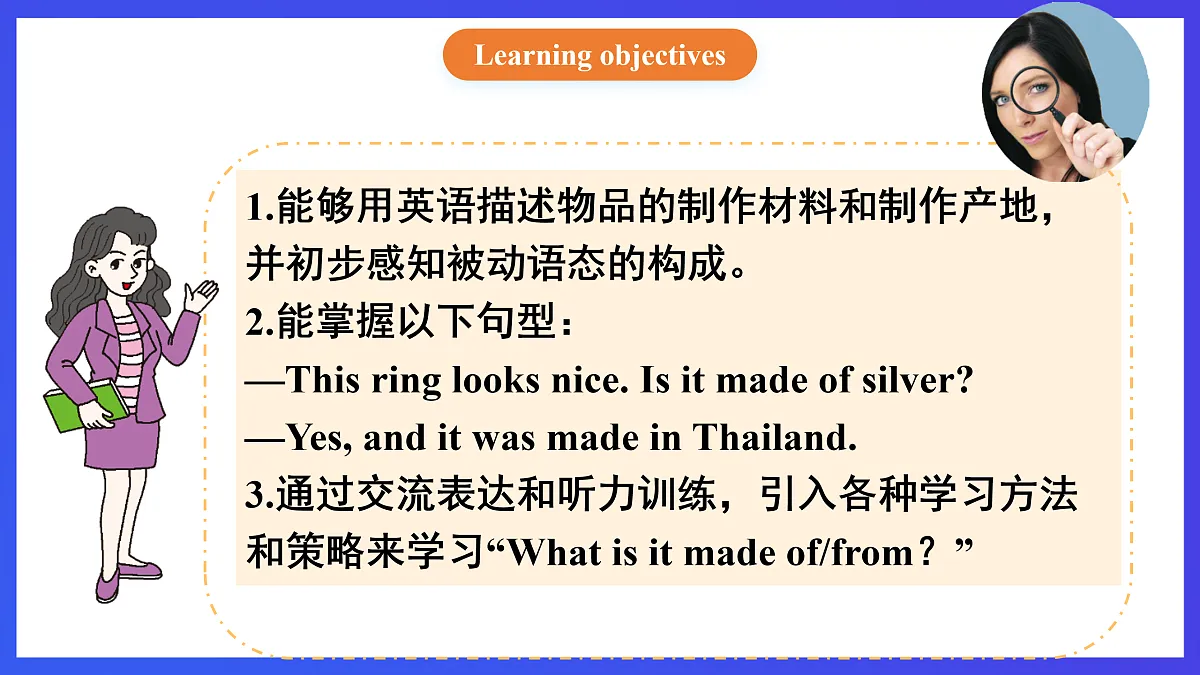 Learning objectives

1.能够用英语描述物品的制作材料和制作产地，并初步感知被动语态的构成。
2.能掌握以下句型：
—This ring looks nice. Is it made of silver?
—Yes, and it was made in Thailand.
3.通过交流表达和听力训练，引入各种学习方法和策略来学习“What is it made of/from？”